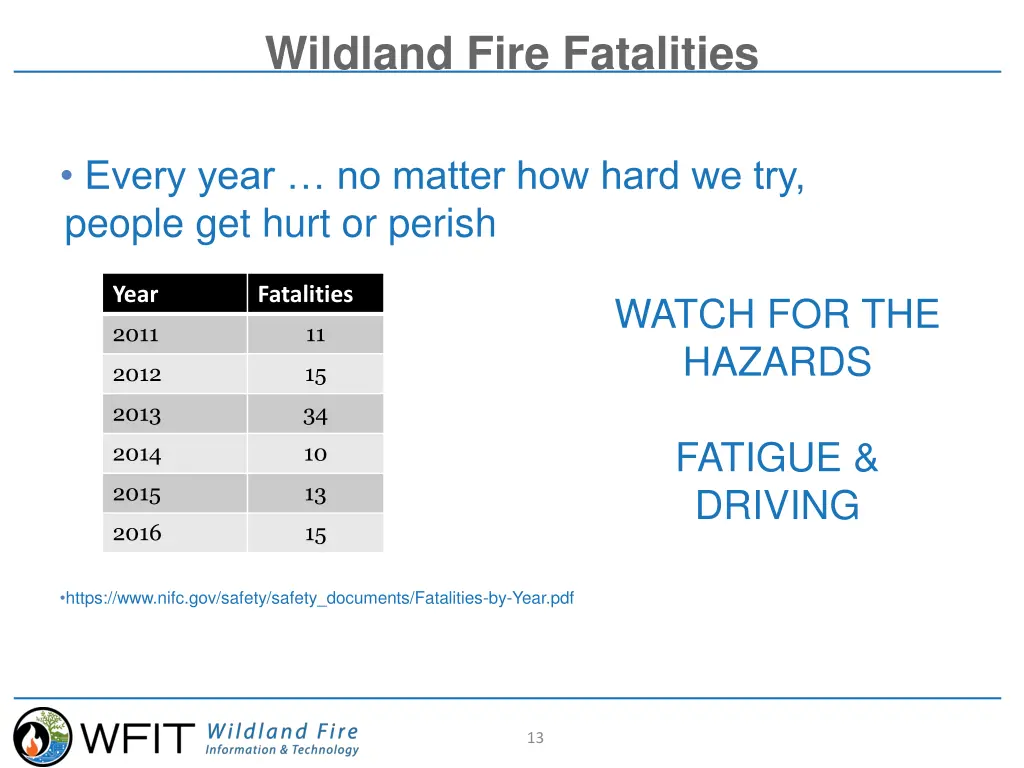 Wildland Fire Fatalities

• Every year … no matter how hard we try, people get hurt or perish

| Year | Fatalities |
|---|---|
| 2011 | 11 |
| 2012 | 15 |
| 2013 | 34 |
| 2014 | 10 |
| 2015 | 13 |
| 2016 | 15 |

WATCH FOR THE HAZARDS

FATIGUE & DRIVING

•https://www.nifc.gov/safety/safety_documents/Fatalities-by-Year.pdf

WFIT Wildland Fire Information & Technology

13